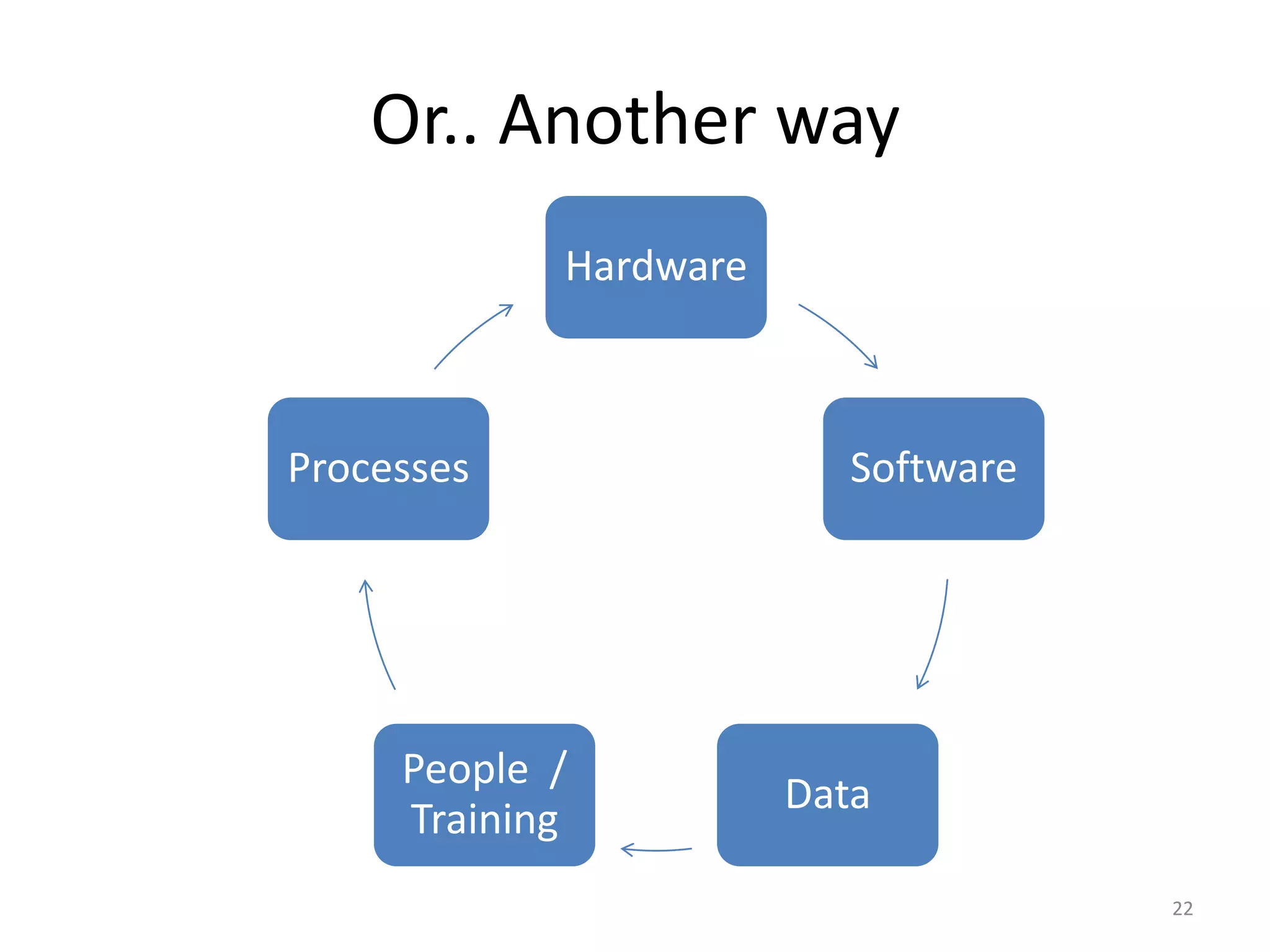 Or.. Another way

Hardware

Software

Data

People / Training

Processes

22